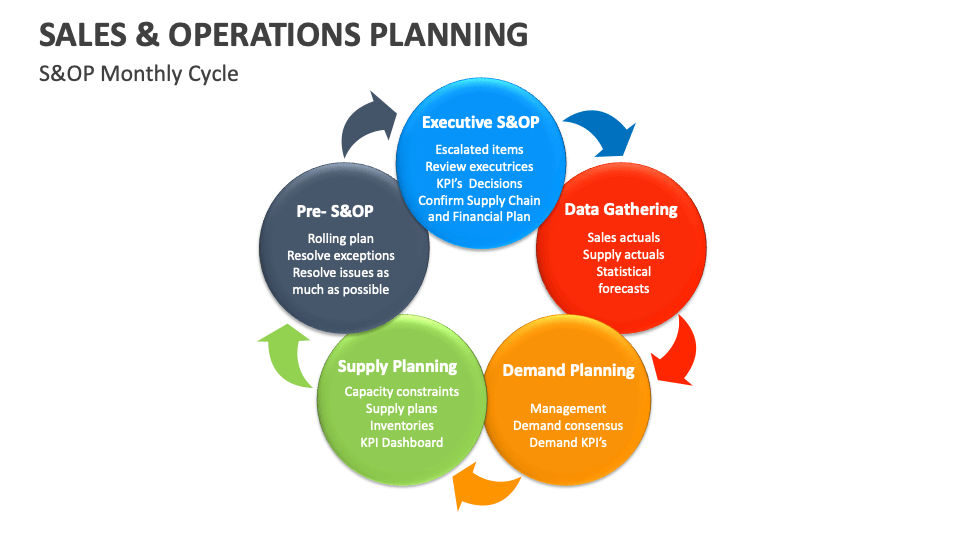 SALES & OPERATIONS PLANNING

S&OP Monthly Cycle

Executive S&OP
Escalated items
Review executrices
KPI's Decisions
Confirm Supply Chain and Financial Plan

Data Gathering
Sales actuals
Supply actuals
Statistical forecasts

Demand Planning
Management
Demand consensus
Demand KPI's

Supply Planning
Capacity constraints
Supply plans
Inventories
KPI Dashboard

Pre- S&OP
Rolling plan
Resolve exceptions
Resolve issues as much as possible